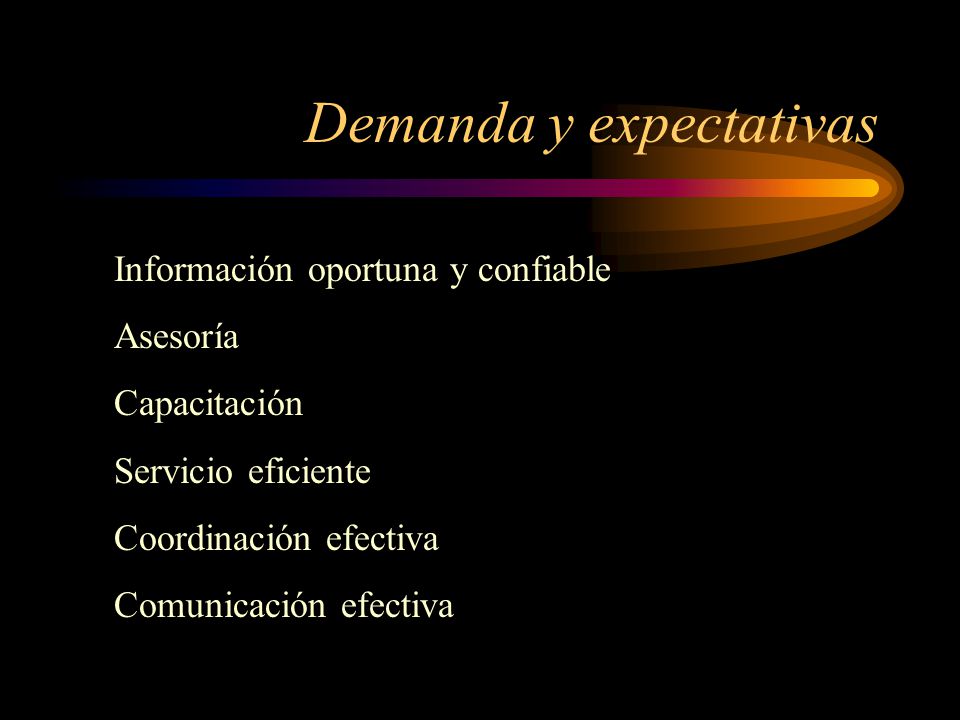 Demanda y expectativas

Información oportuna y confiable

Asesoría

Capacitación

Servicio eficiente

Coordinación efectiva

Comunicación efectiva